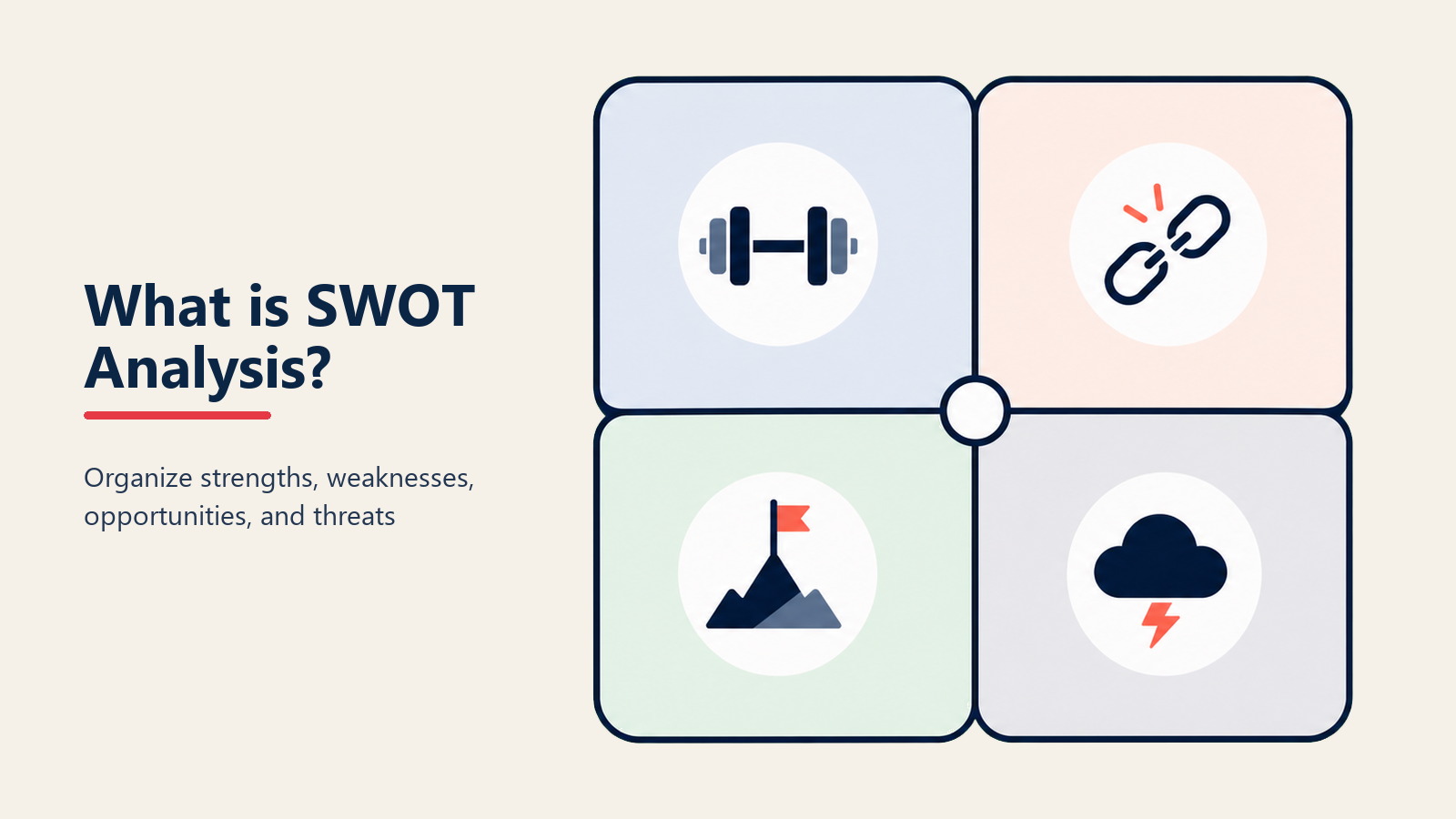 What is SWOT Analysis?

Organize strengths, weaknesses, opportunities, and threats